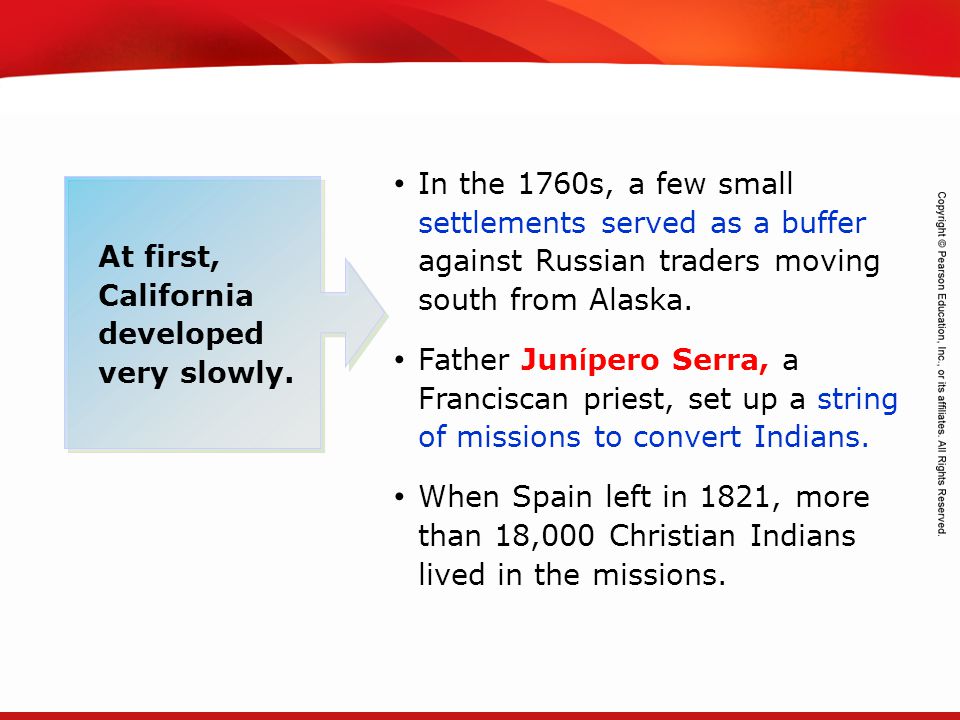 At first, California developed very slowly.

• In the 1760s, a few small settlements served as a buffer against Russian traders moving south from Alaska.

• Father Junípero Serra, a Franciscan priest, set up a string of missions to convert Indians.

• When Spain left in 1821, more than 18,000 Christian Indians lived in the missions.

Copyright © Pearson Education, Inc., or its affiliates. All Rights Reserved.